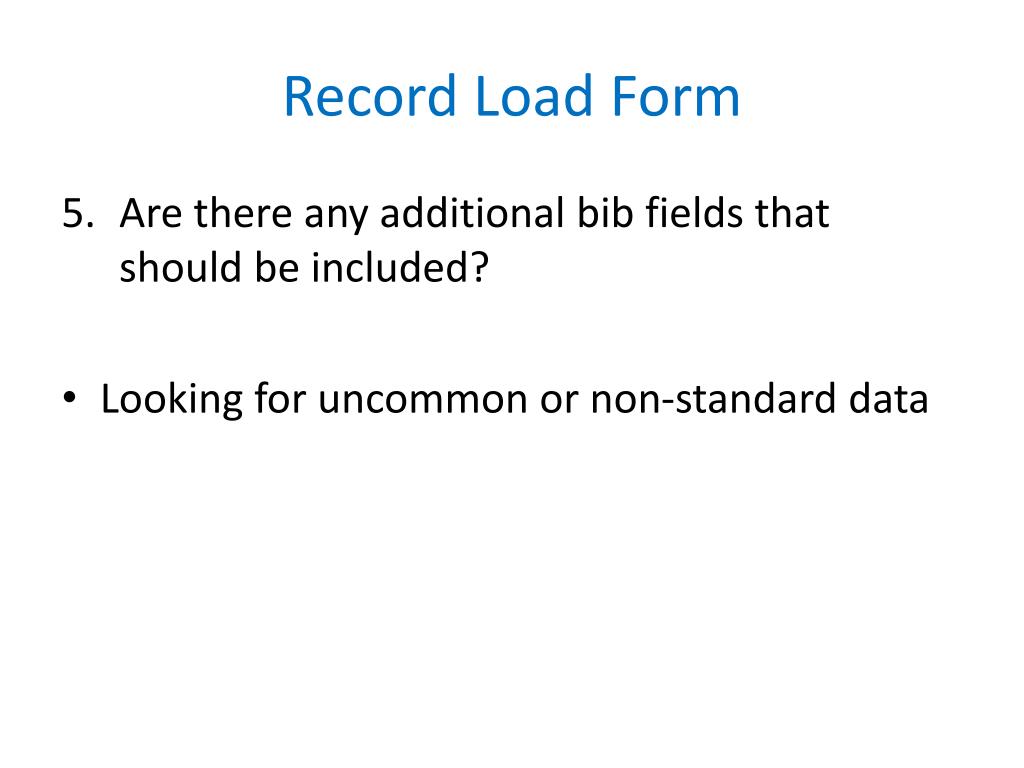 Record Load Form

5. Are there any additional bib fields that should be included?

• Looking for uncommon or non-standard data